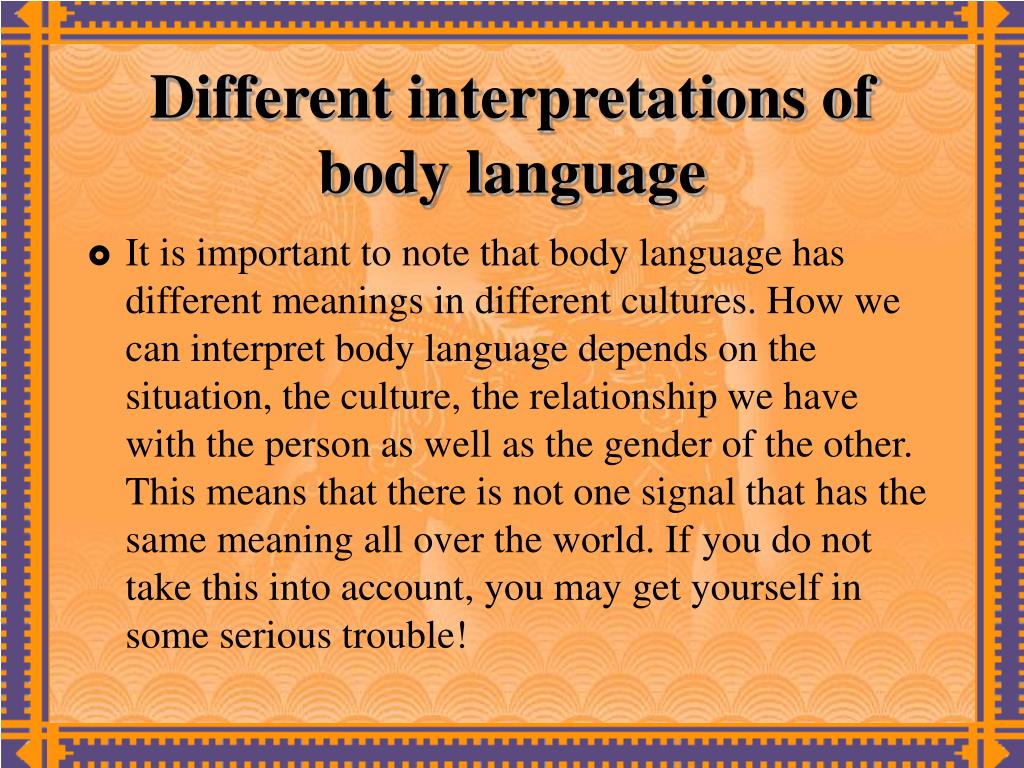 Different interpretations of body language

It is important to note that body language has different meanings in different cultures. How we can interpret body language depends on the situation, the culture, the relationship we have with the person as well as the gender of the other. This means that there is not one signal that has the same meaning all over the world. If you do not take this into account, you may get yourself in some serious trouble!